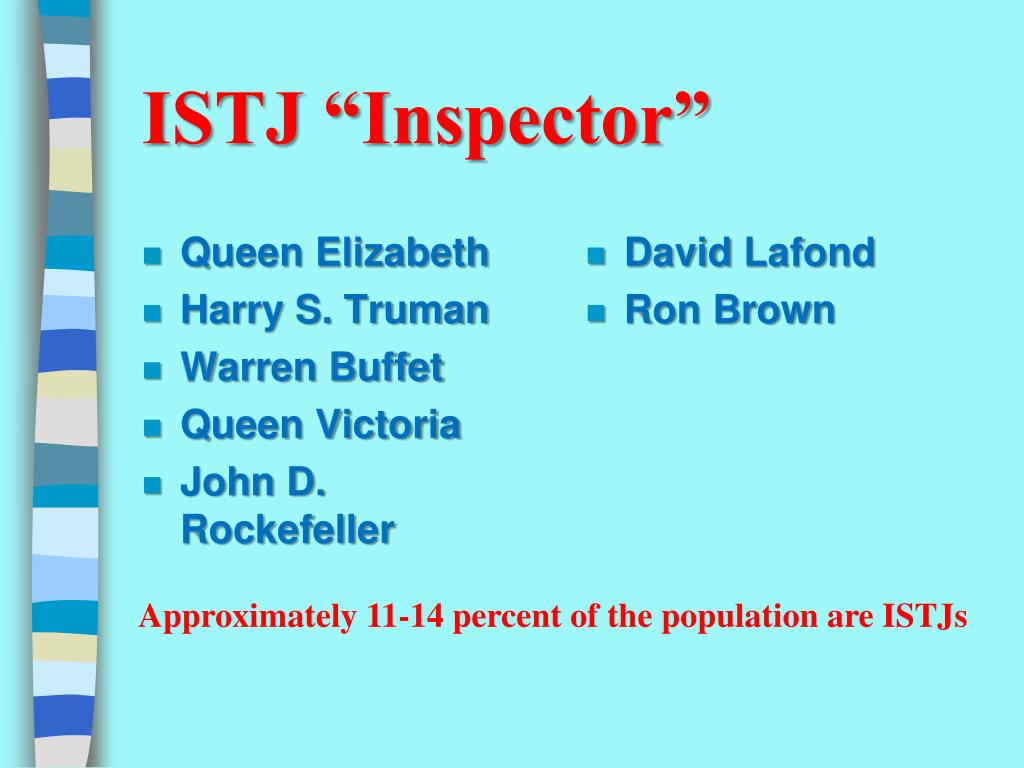 ISTJ “Inspector”

- Queen Elizabeth
- Harry S. Truman
- Warren Buffet
- Queen Victoria
- John D. Rockefeller

- David Lafond
- Ron Brown

Approximately 11-14 percent of the population are ISTJs